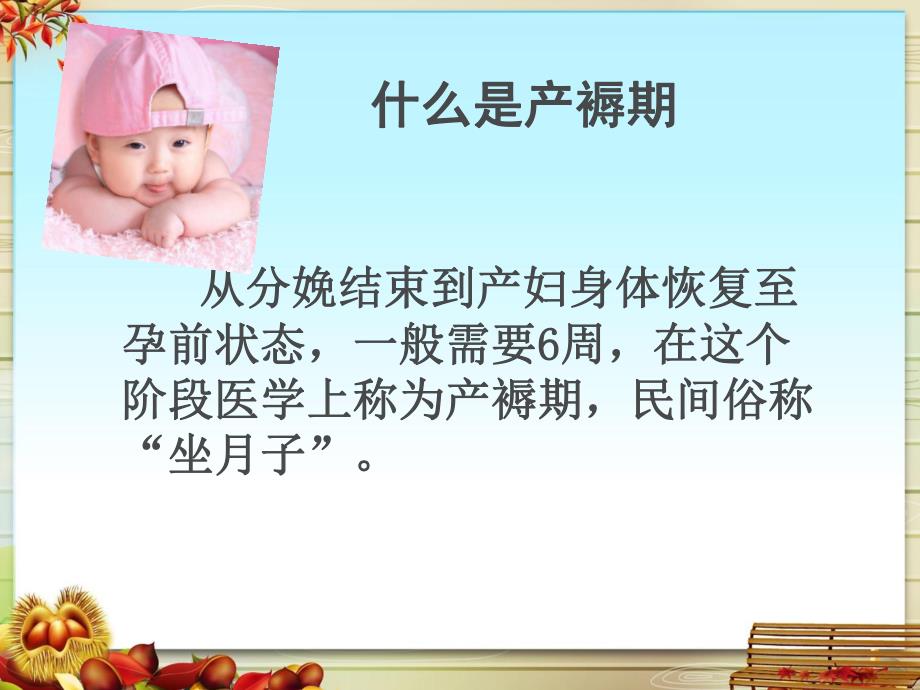 什么是产褥期

从分娩结束到产妇身体恢复至孕前状态，一般需要6周，在这个阶段医学上称为产褥期，民间俗称“坐月子”。